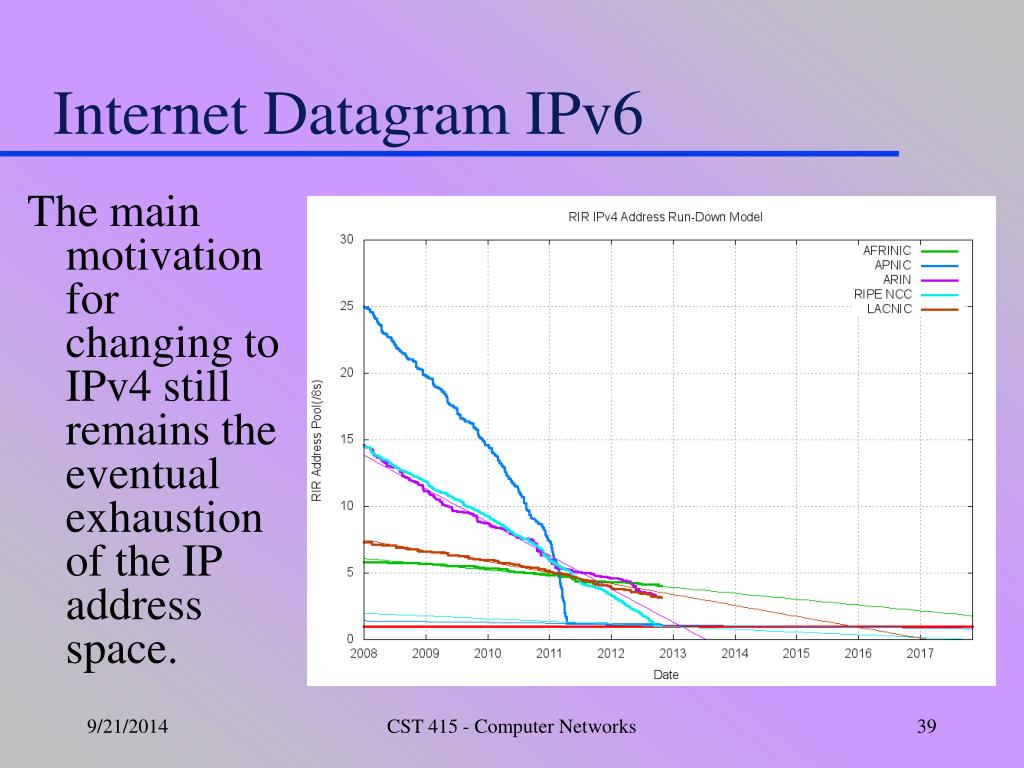 Internet Datagram IPv6

The main motivation for changing to IPv4 still remains the eventual exhaustion of the IP address space.

RIR IPv4 Address Run-Down Model

AFRINIC
APNIC
ARIN
RIPE NCC
LACNIC

RIR Address Pool(/8s)

30
25
20
15
10
5
0

2008 2009 2010 2011 2012 2013 2014 2015 2016 2017

Date

9/21/2014

CST 415 - Computer Networks

39